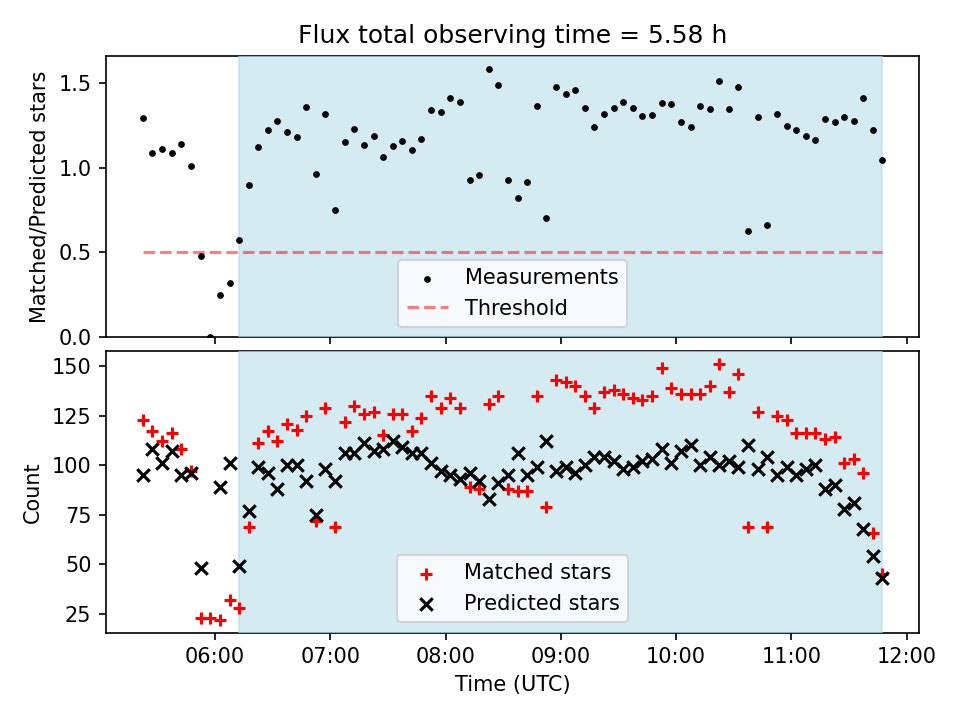 Flux total observing time = 5.58 h

Matched/Predicted stars

1.5
1.0
0.5
0.0

Measurements
Threshold

Count

150
125
100
75
50
25

Matched stars
Predicted stars

06:00
07:00
08:00
09:00
10:00
11:00
12:00

Time (UTC)